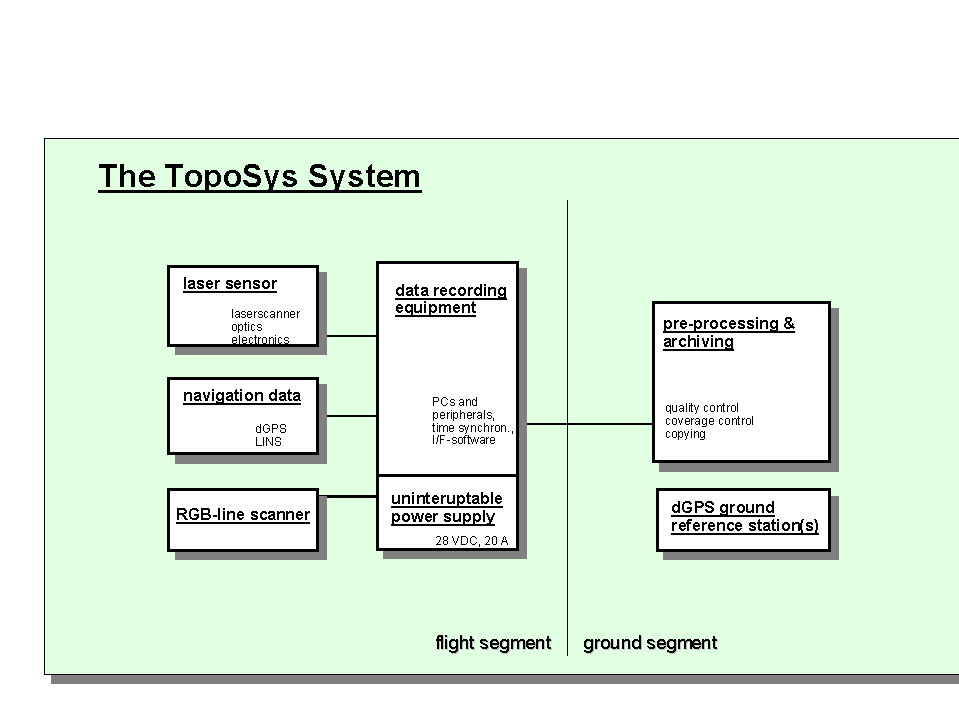 The TopoSys System

laser sensor

laserscanner
optics
electronics

navigation data

dGPS
LINS

RGB-line scanner

data recording equipment

PCs and peripherals, time synchron., I/F-software

uninteruptable power supply

28 VDC, 20 A

pre-processing & archiving

quality control
coverage control
copying

dGPS ground reference station(s)

flight segment

ground segment